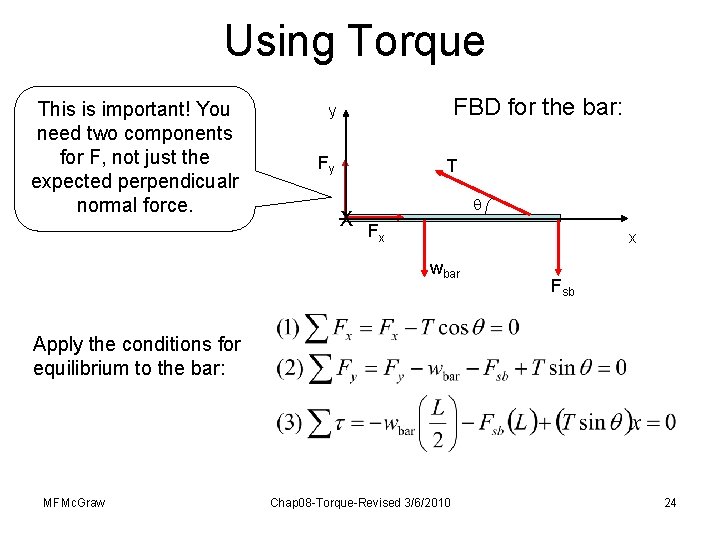 Using Torque

This is important! You need two components for F, not just the expected perpendicualr normal force.

FBD for the bar:

y

$F_y$

T

θ

X

$F_x$

x

$w_{bar}$

$F_{sb}$

Apply the conditions for equilibrium to the bar:

(1) $\sum F_x = F_x - T\cos\theta = 0$

(2) $\sum F_y = F_y - w_{\text{bar}} - F_{sb} + T\sin\theta = 0$

(3) $\sum \tau = -w_{\text{bar}}\left(\frac{L}{2}\right) - F_{sb}(L) + (T\sin\theta)x = 0$

MFMcGraw

Chap08-Torque-Revised 3/6/2010

24